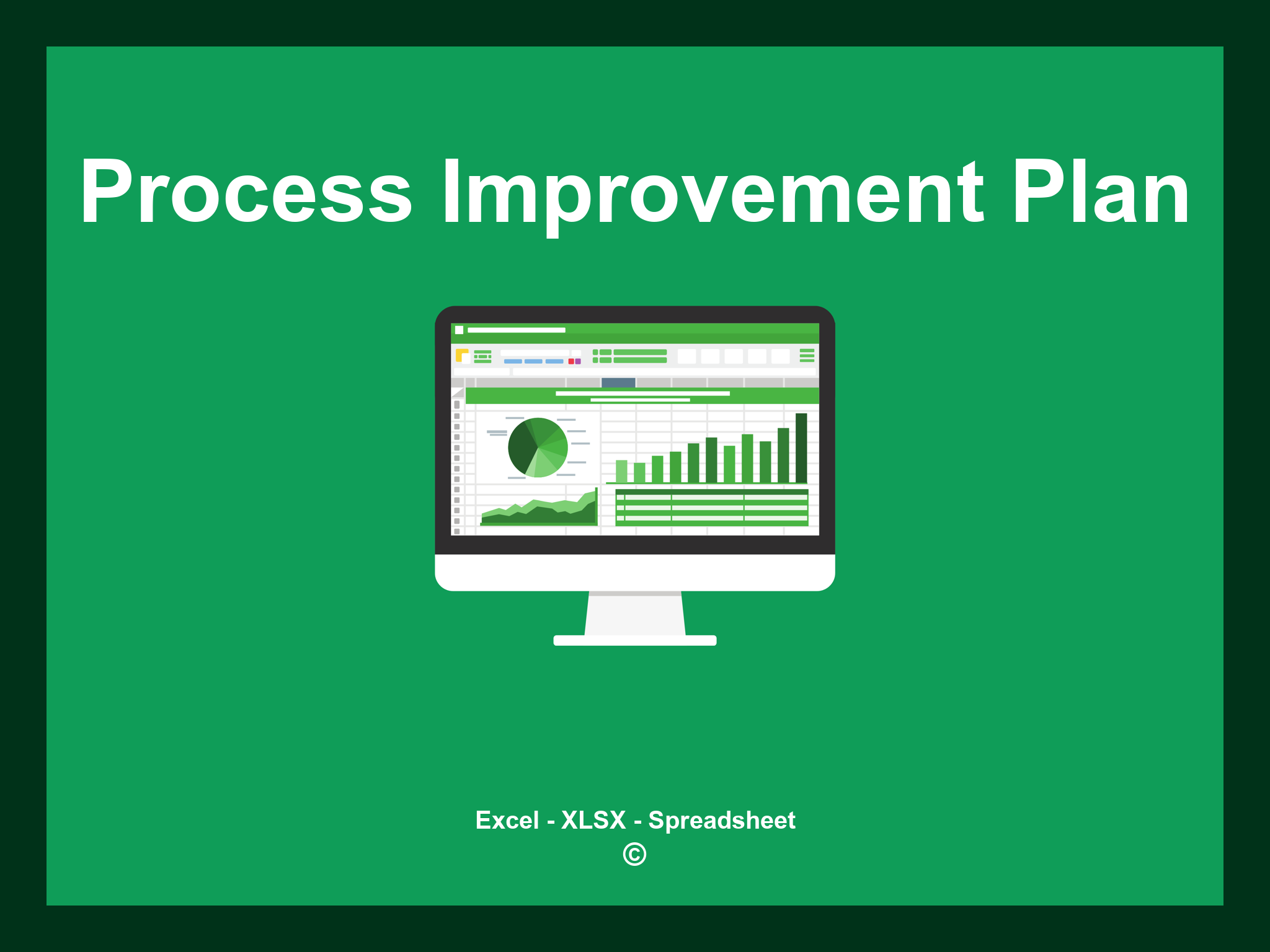 Process Improvement Plan

Excel - XLSX - Spreadsheet
©